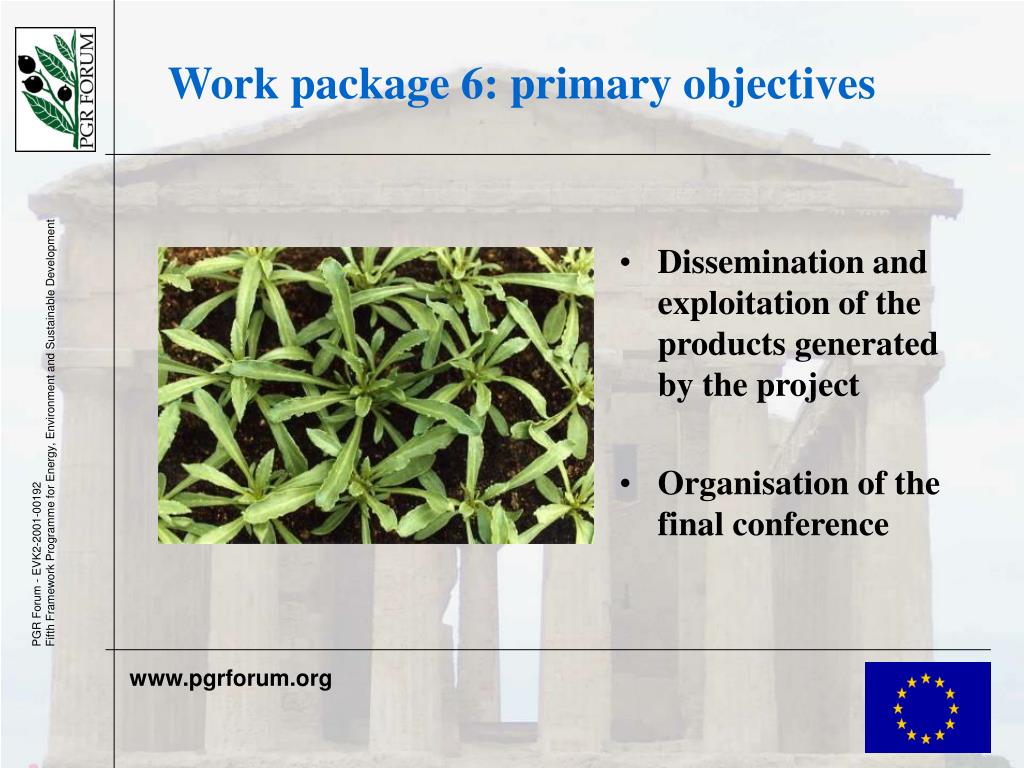 PGR FORUM

Work package 6: primary objectives

PGR Forum - EVK2-2001-00192
Fifth Framework Programme for Energy, Environment and Sustainable Development

• Dissemination and exploitation of the products generated by the project

• Organisation of the final conference

www.pgrforum.org